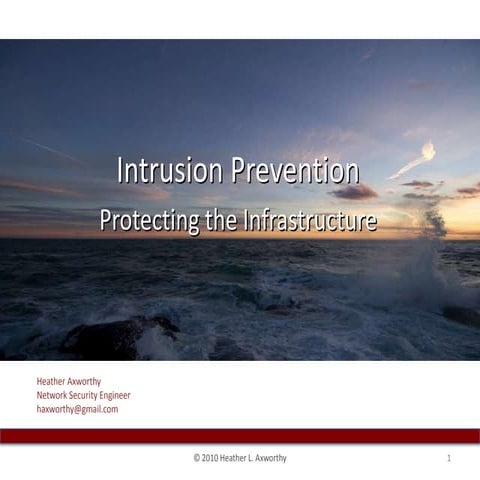 Intrusion Prevention
Protecting the Infrastructure

Heather Axworthy
Network Security Engineer
haxworthy@gmail.com

© 2010 Heather L. Axworthy

1